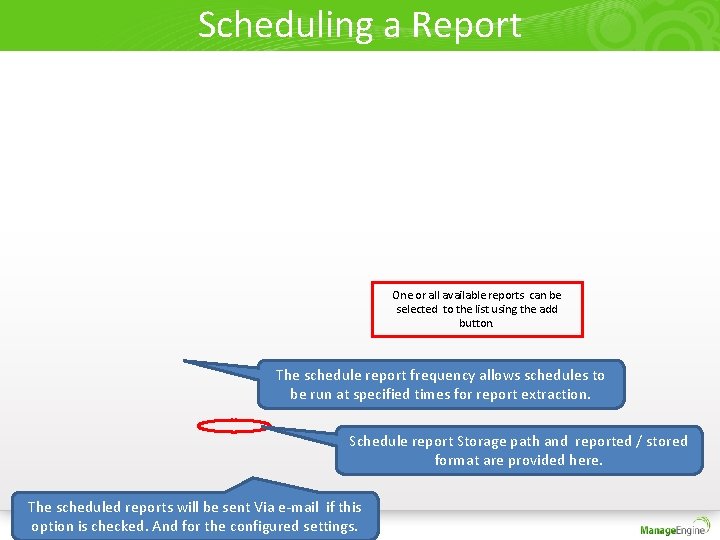 Scheduling a Report

One or all available reports can be selected to the list using the add button

The schedule report frequency allows schedules to be run at specified times for report extraction.

Schedule report Storage path and reported / stored format are provided here.

The scheduled reports will be sent Via e-mail if this option is checked. And for the configured settings.

ManageEngine